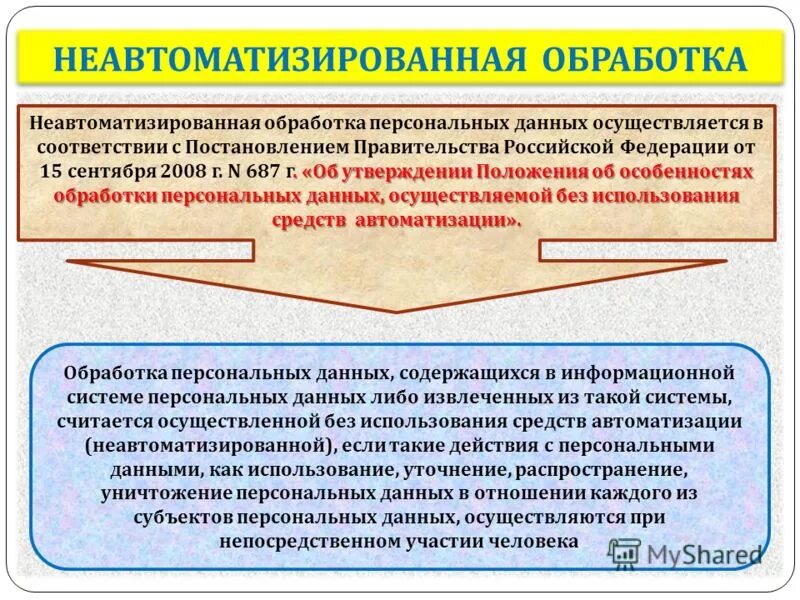 НЕАВТОМАТИЗИРОВАННАЯ ОБРАБОТКА

Неавтоматизированная обработка персональных данных осуществляется в соответствии с Постановлением Правительства Российской Федерации от 15 сентября 2008 г. N 687 г. «Об утверждении Положения об особенностях обработки персональных данных, осуществляемой без использования средств автоматизации».

Обработка персональных данных, содержащихся в информационной системе персональных данных либо извлеченных из такой системы, считается осуществленной без использования средств автоматизации (неавтоматизированной), если такие действия с персональными данными, как использование, уточнение, распространение, уничтожение персональных данных в отношении каждого из субъектов персональных данных, осуществляются при непосредственном участии человека

MyShared